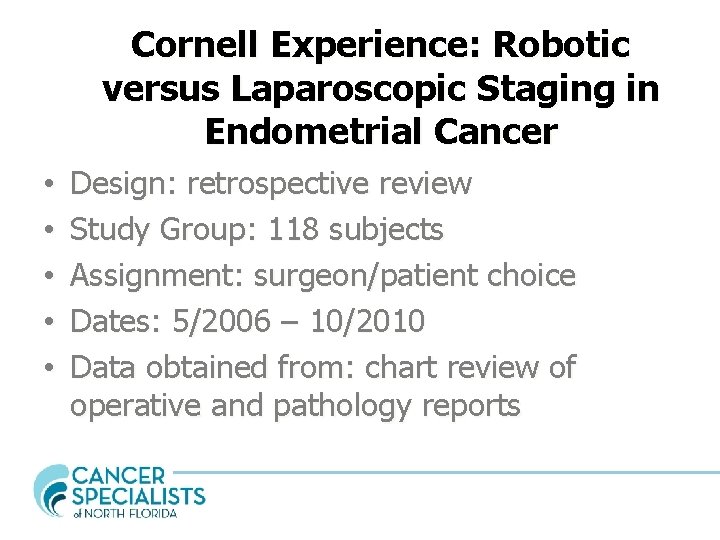 Cornell Experience: Robotic versus Laparoscopic Staging in Endometrial Cancer

• Design: retrospective review
• Study Group: 118 subjects
• Assignment: surgeon/patient choice
• Dates: 5/2006 – 10/2010
• Data obtained from: chart review of operative and pathology reports

CANCER SPECIALISTS of NORTH FLORIDA